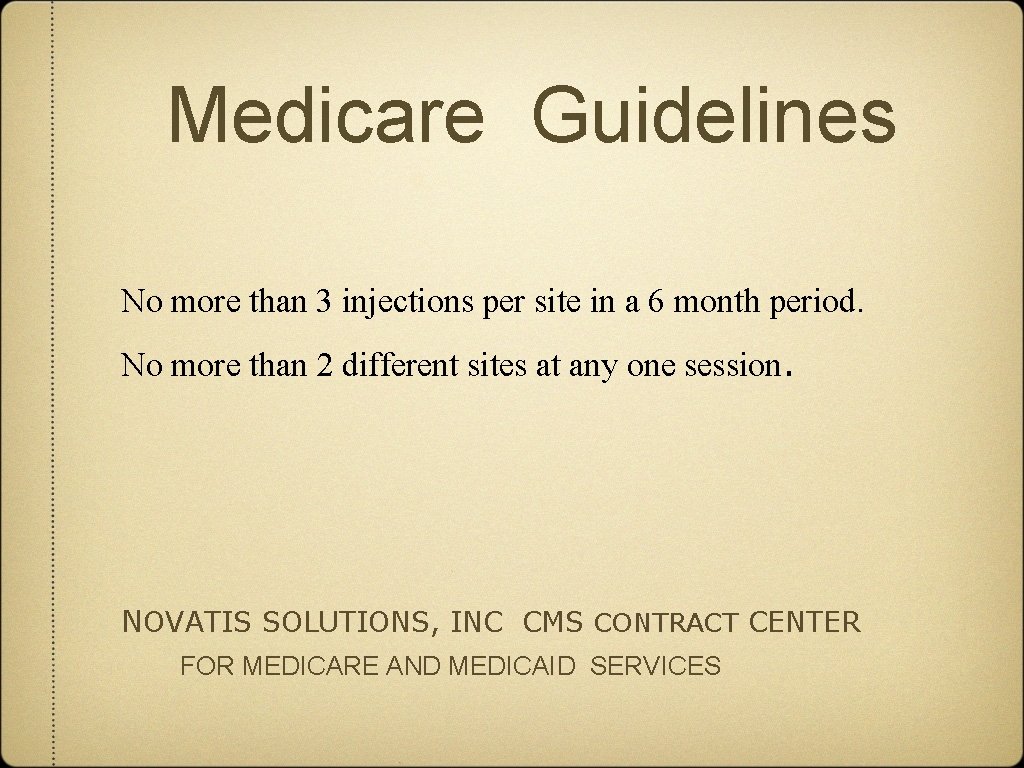 Medicare Guidelines

No more than 3 injections per site in a 6 month period.

No more than 2 different sites at any one session.

NOVATIS SOLUTIONS, INC CMS CONTRACT CENTER

FOR MEDICARE AND MEDICAID SERVICES